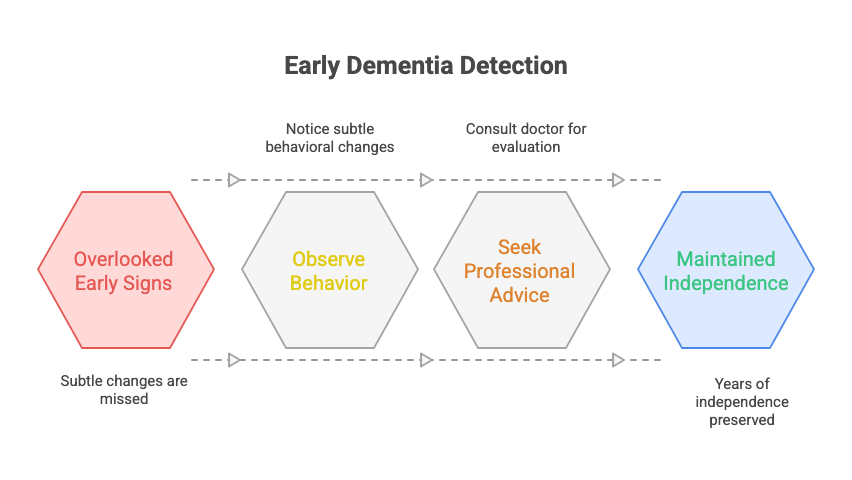 Early Dementia Detection

Notice subtle behavioral changes

Consult doctor for evaluation

Overlooked Early Signs

Observe Behavior

Seek Professional Advice

Maintained Independence

Subtle changes are missed

Years of independence preserved